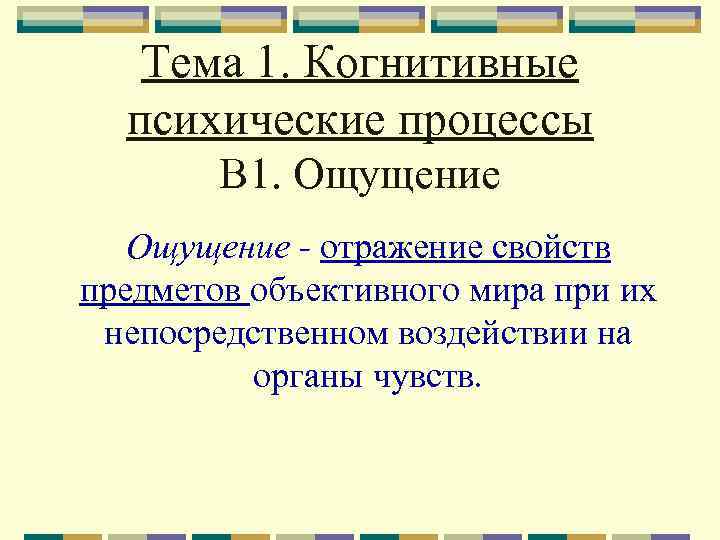 Тема 1. Когнитивные психические процессы
В1. Ощущение

Ощущение - отражение свойств предметов объективного мира при их непосредственном воздействии на органы чувств.